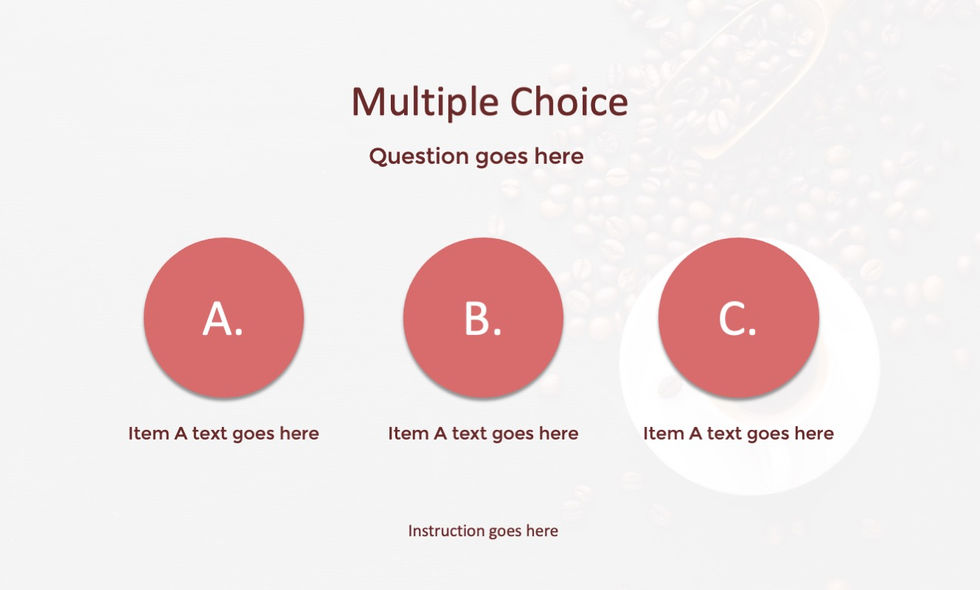 Multiple Choice

Question goes here

A.

Item A text goes here

B.

Item A text goes here

C.

Item A text goes here

Instruction goes here